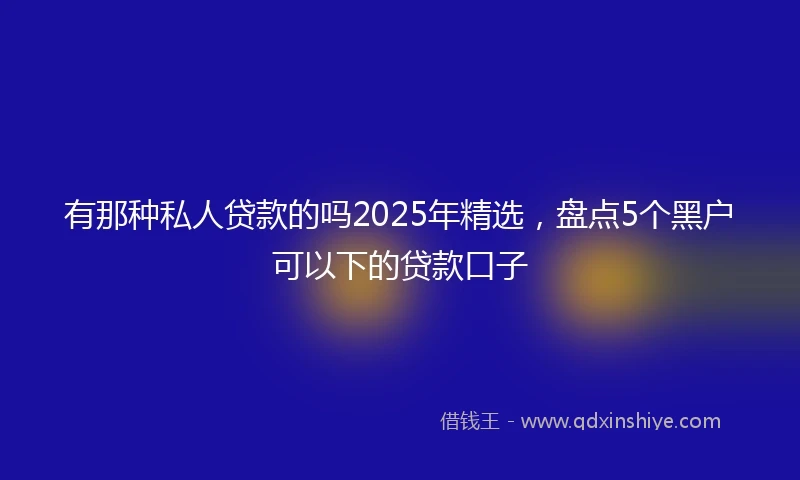 有那种私人贷款的吗2025年精选，盘点5个黑户可以下的贷款口子

借钱王 - www.qdxinshiye.com